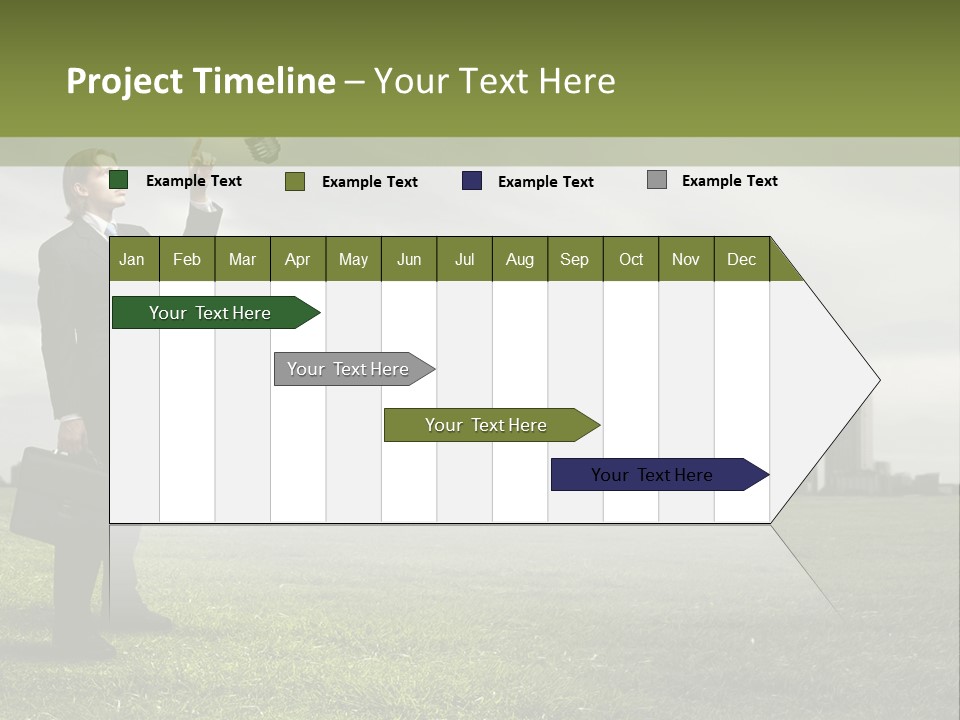 Project Timeline – Your Text Here

Example Text Example Text Example Text Example Text

| Jan | Feb | Mar | Apr | May | Jun | Jul | Aug | Sep | Oct | Nov | Dec |
|---|---|---|---|---|---|---|---|---|---|---|---|

Your Text Here

Your Text Here

Your Text Here

Your Text Here